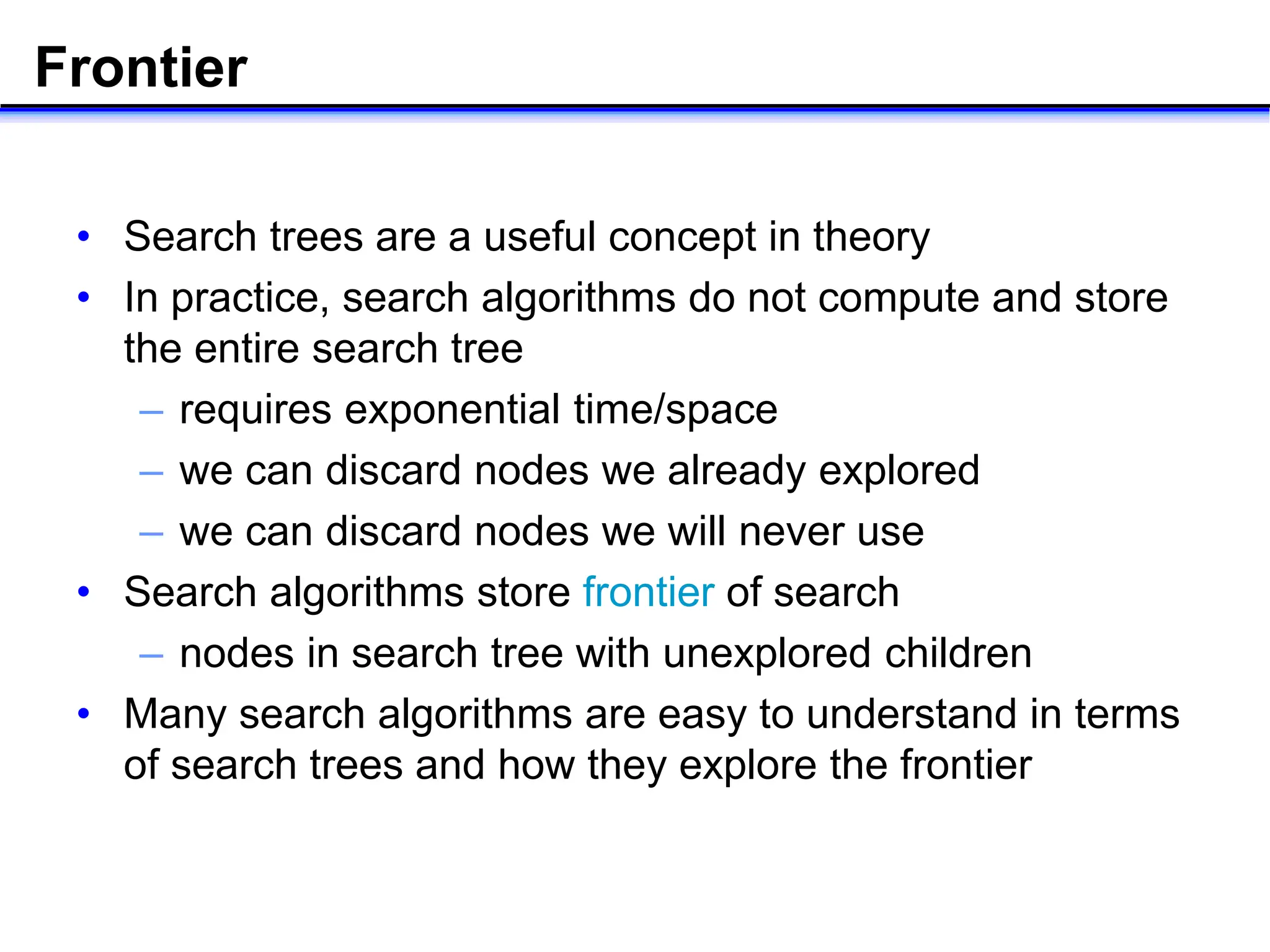 Frontier

• Search trees are a useful concept in theory
• In practice, search algorithms do not compute and store the entire search tree
– requires exponential time/space
– we can discard nodes we already explored
– we can discard nodes we will never use
• Search algorithms store frontier of search
– nodes in search tree with unexplored children
• Many search algorithms are easy to understand in terms of search trees and how they explore the frontier